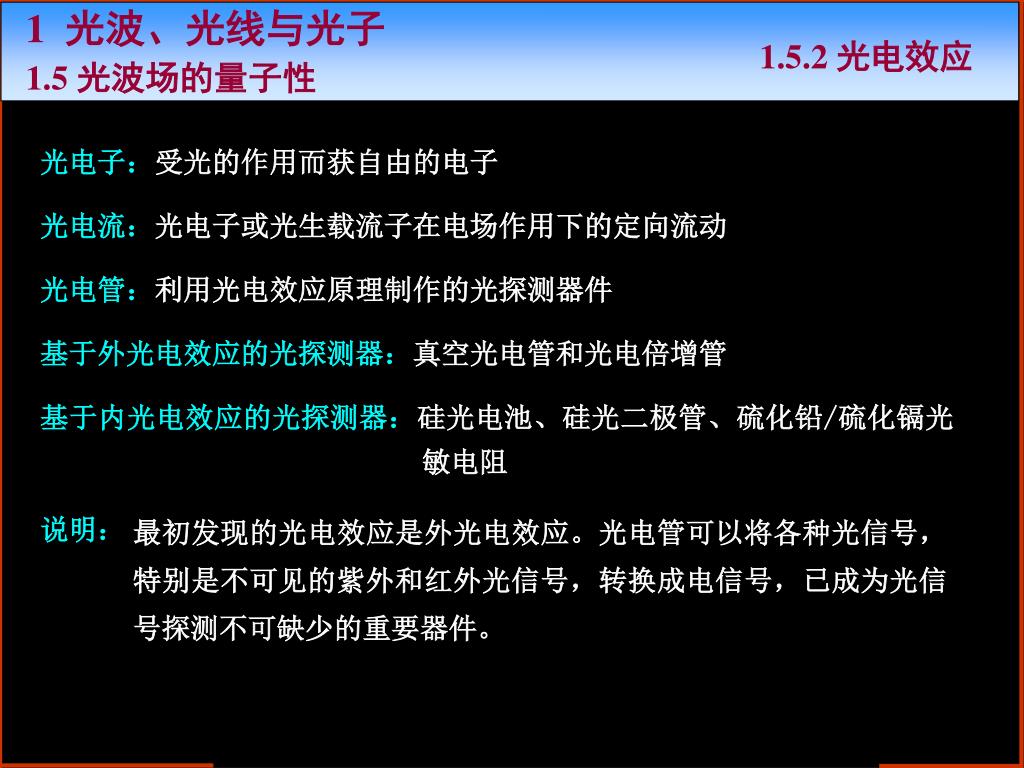 1 光波、光线与光子
1.5 光波场的量子性

1.5.2 光电效应

光电子：受光的作用而获自由的电子

光电流：光电子或光生载流子在电场作用下的定向流动

光电管：利用光电效应原理制作的光探测器件

基于外光电效应的光探测器：真空光电管和光电倍增管

基于内光电效应的光探测器：硅光电池、硅光二极管、硫化铅/硫化镉光敏电阻

说明：最初发现的光电效应是外光电效应。光电管可以将各种光信号，特别是不可见的紫外和红外光信号，转换成电信号，已成为光信号探测不可缺少的重要器件。